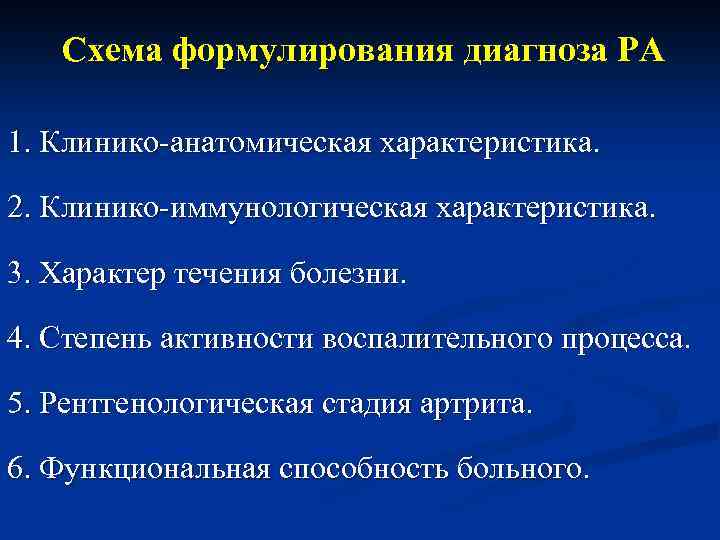 Схема формулирования диагноза РА

1. Клинико-анатомическая характеристика.

2. Клинико-иммунологическая характеристика.

3. Характер течения болезни.

4. Степень активности воспалительного процесса.

5. Рентгенологическая стадия артрита.

6. Функциональная способность больного.